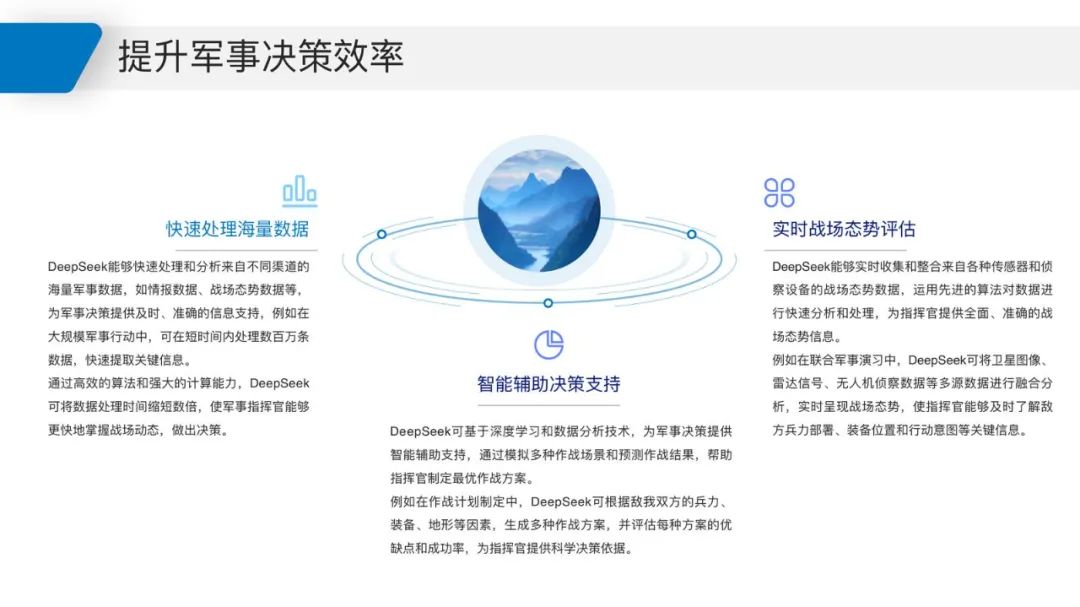 提升军事决策效率

快速处理海量数据

DeepSeek能够快速处理和分析来自不同渠道的海量军事数据，如情报数据、战场态势数据等，为军事决策提供及时、准确的信息支持，例如在大规模军事行动中，可在短时间内处理数百万条数据，快速提取关键信息。
通过高效的算法和强大的计算能力，DeepSeek可将数据处理时间缩短数倍，使军事指挥官能够更快地掌握战场动态，做出决策。

智能辅助决策支持

DeepSeek可基于深度学习和数据分析技术，为军事决策提供智能辅助支持，通过模拟多种作战场景和预测作战结果，帮助指挥官制定最优作战方案。
例如在作战计划制定中，DeepSeek可根据敌我双方的兵力、装备、地形等因素，生成多种作战方案，并评估每种方案的优缺点和成功率，为指挥官提供科学决策依据。

实时战场态势评估

DeepSeek能够实时收集和整合来自各种传感器和侦察设备的战场态势数据，运用先进的算法对数据进行快速分析和处理，为指挥官提供全面、准确的战场态势信息。
例如在联合军事演习中，DeepSeek可将卫星图像、雷达信号、无人机侦察数据等多源数据进行融合分析，实时呈现战场态势，使指挥官能够及时了解敌方兵力部署、装备位置和行动意图等关键信息。